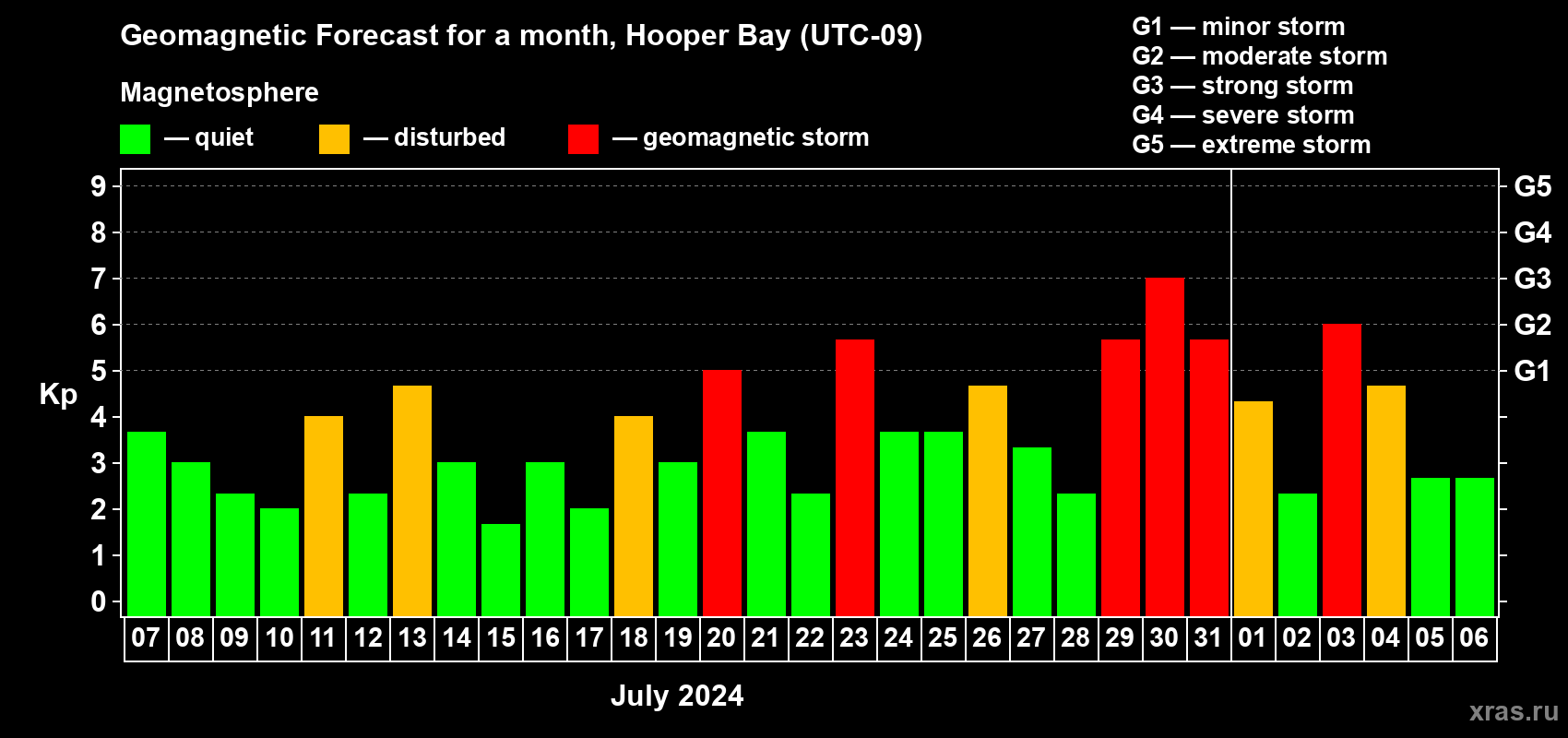 Geomagnetic Forecast for a month, Hooper Bay (UTC-09)

Magnetosphere

— quiet — disturbed — geomagnetic storm

G1 — minor storm
G2 — moderate storm
G3 — strong storm
G4 — severe storm
G5 — extreme storm

Kp

9 8 7 6 5 4 3 2 1 0

G5 G4 G3 G2 G1

07 08 09 10 11 12 13 14 15 16 17 18 19 20 21 22 23 24 25 26 27 28 29 30 31 01 02 03 04 05 06

July 2024

xras.ru